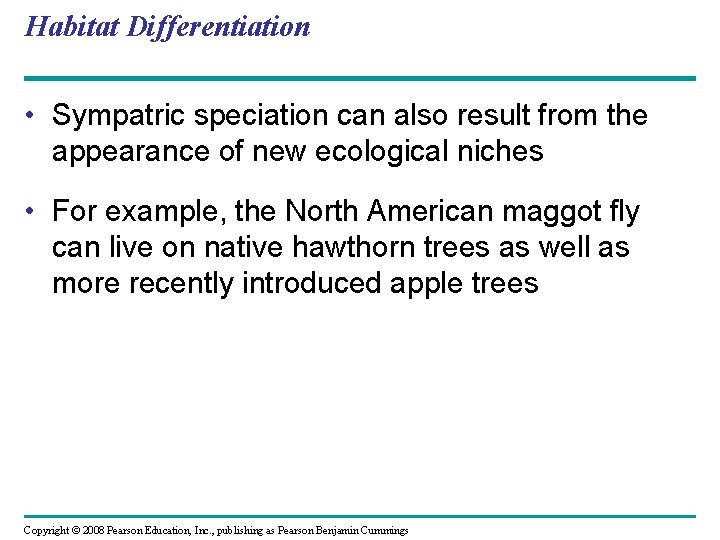 Habitat Differentiation

• Sympatric speciation can also result from the appearance of new ecological niches

• For example, the North American maggot fly can live on native hawthorn trees as well as more recently introduced apple trees

Copyright © 2008 Pearson Education, Inc., publishing as Pearson Benjamin Cummings